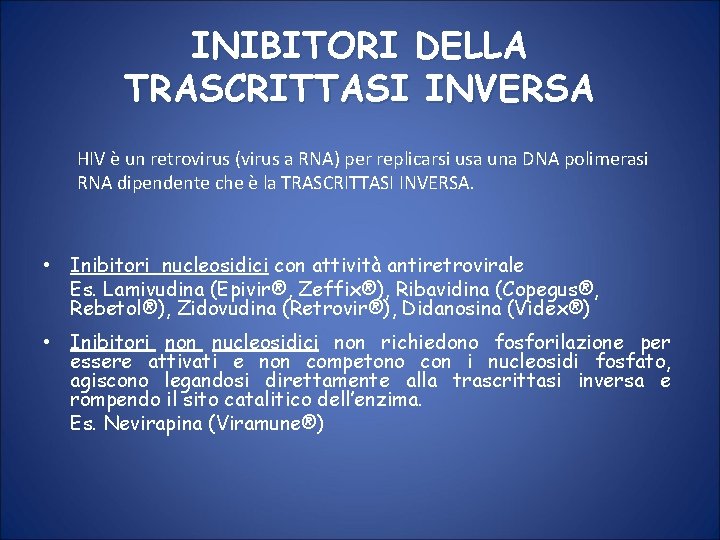 INIBITORI DELLA TRASCRITTASI INVERSA

HIV è un retrovirus (virus a RNA) per replicarsi usa una DNA polimerasi RNA dipendente che è la TRASCRITTASI INVERSA.

• Inibitori nucleosidici con attività antiretrovirale
Es. Lamivudina (Epivir®, Zeffix®), Ribavidina (Copegus®, Rebetol®), Zidovudina (Retrovir®), Didanosina (Videx®)

• Inibitori non nucleosidici non richiedono fosforilazione per essere attivati e non competono con i nucleosidi fosfato, agiscono legandosi direttamente alla trascrittasi inversa e rompendo il sito catalitico dell'enzima.
Es. Nevirapina (Viramune®)